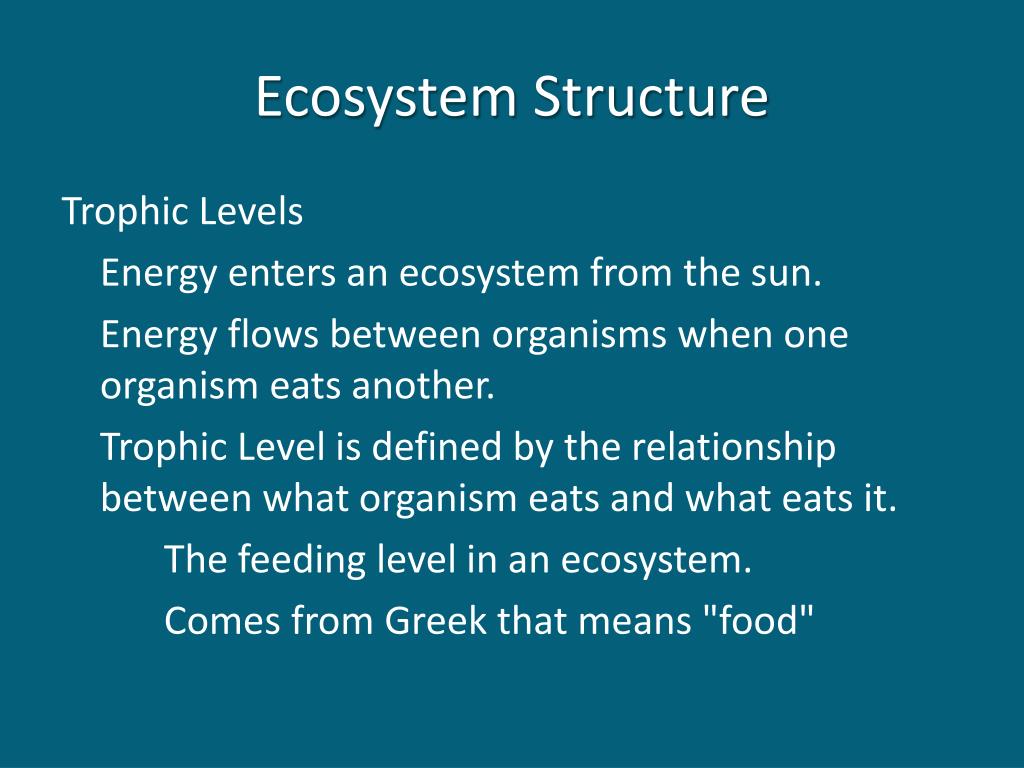 Ecosystem Structure

Trophic Levels

Energy enters an ecosystem from the sun.

Energy flows between organisms when one organism eats another.

Trophic Level is defined by the relationship between what organism eats and what eats it.

The feeding level in an ecosystem.

Comes from Greek that means "food"